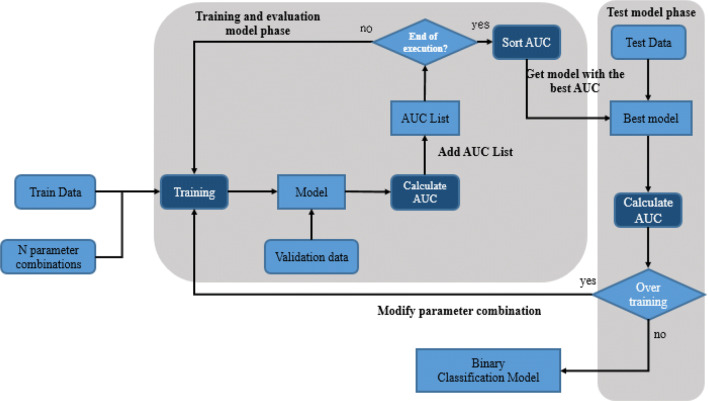 Training and evaluation model phase

Test model phase

no

End of execution?

yes

Sort AUC

Test Data

Get model with the best AUC

AUC List

Best model

Add AUC List

Train Data

Training

Model

Calculate AUC

Calculate AUC

N parameter combinations

Validation data

yes

Over training

Modify parameter combination

no

Binary Classification Model